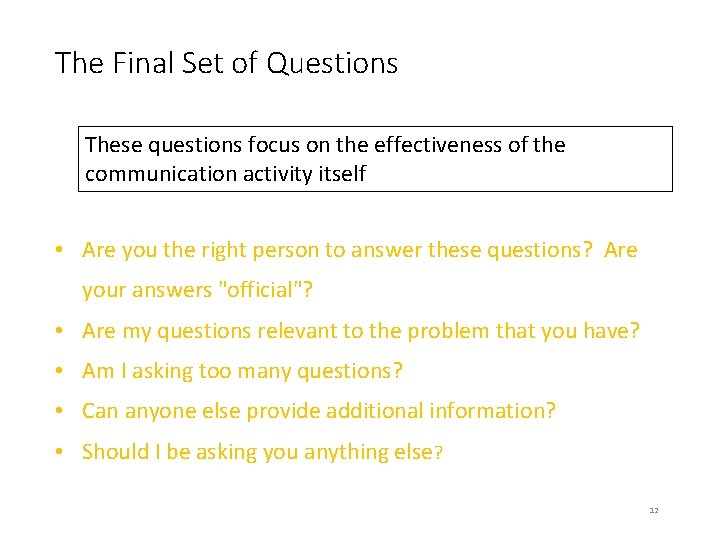 The Final Set of Questions

These questions focus on the effectiveness of the communication activity itself

• Are you the right person to answer these questions? Are your answers "official"?
• Are my questions relevant to the problem that you have?
• Am I asking too many questions?
• Can anyone else provide additional information?
• Should I be asking you anything else?

12